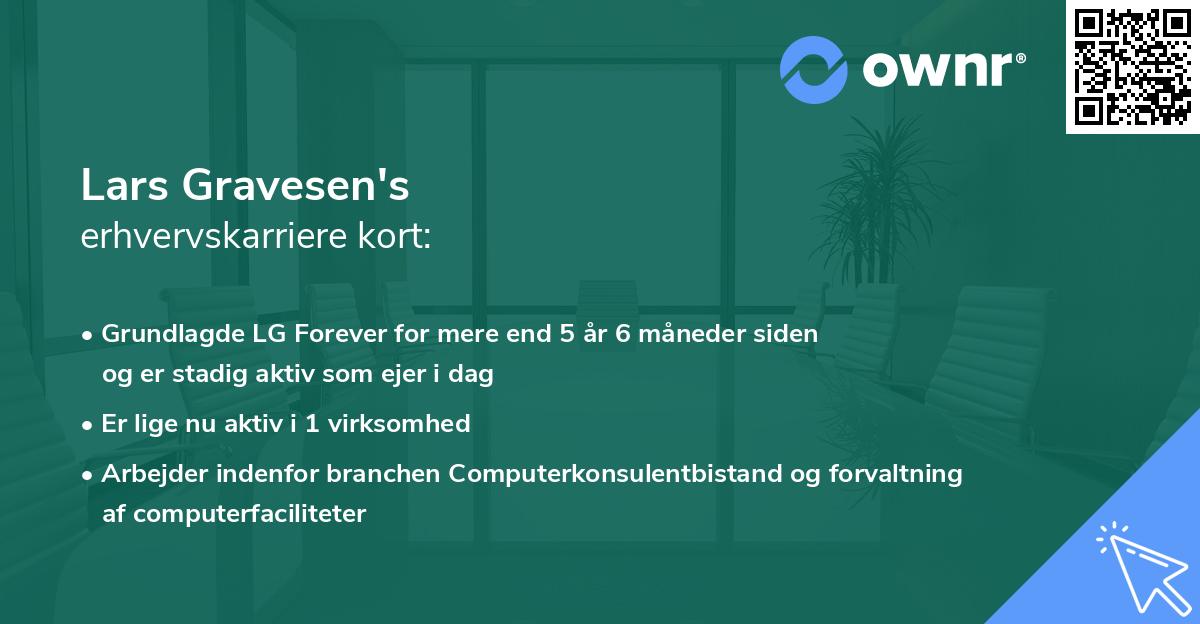 ownr®

Lars Gravesen's
erhvervskarriere kort:

• Grundlagde LG Forever for mere end 5 år 6 måneder siden og er stadig aktiv som ejer i dag

• Er lige nu aktiv i 1 virksomhed

• Arbejder indenfor branchen Computerkonsulentbistand og forvaltning af computerfaciliteter